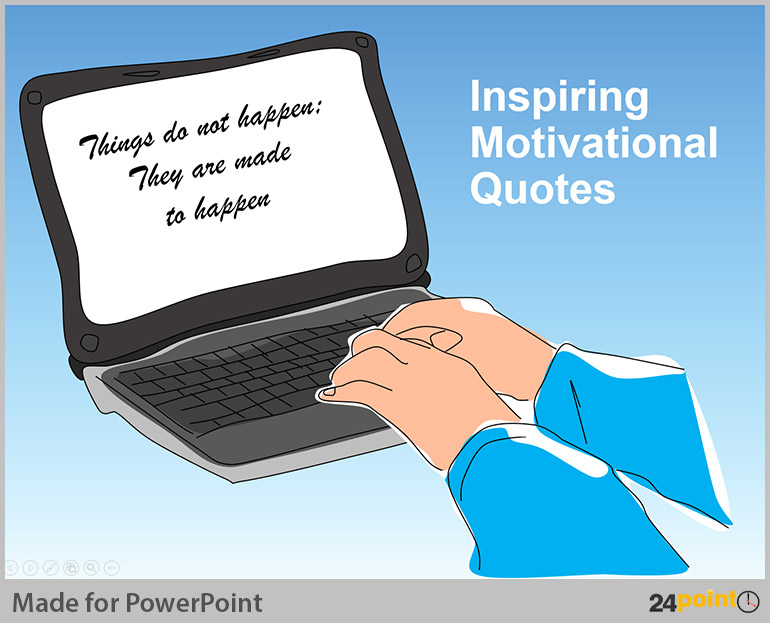 Things do not happen:
They are made
to happen

Inspiring
Motivational
Quotes

Made for PowerPoint

24point